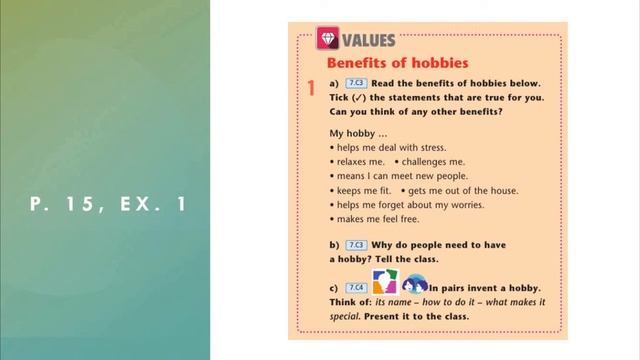 P. 15, EX. 1

VALUES

Benefits of hobbies

1 a) 7.C3 Read the benefits of hobbies below. Tick (✓) the statements that are true for you. Can you think of any other benefits?

My hobby ...
• helps me deal with stress.
• relaxes me. • challenges me.
• means I can meet new people.
• keeps me fit. • gets me out of the house.
• helps me forget about my worries.
• makes me feel free.

b) 7.C3 Why do people need to have a hobby? Tell the class.

c) 7.C4 In pairs invent a hobby. Think of: its name – how to do it – what makes it special. Present it to the class.